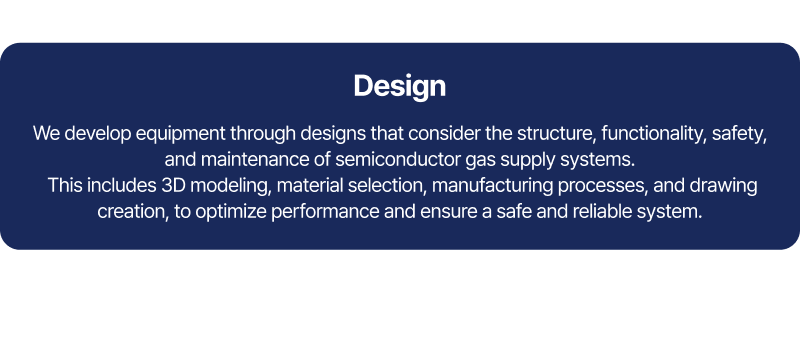 Design

We develop equipment through designs that consider the structure, functionality, safety, and maintenance of semiconductor gas supply systems.
This includes 3D modeling, material selection, manufacturing processes, and drawing creation, to optimize performance and ensure a safe and reliable system.